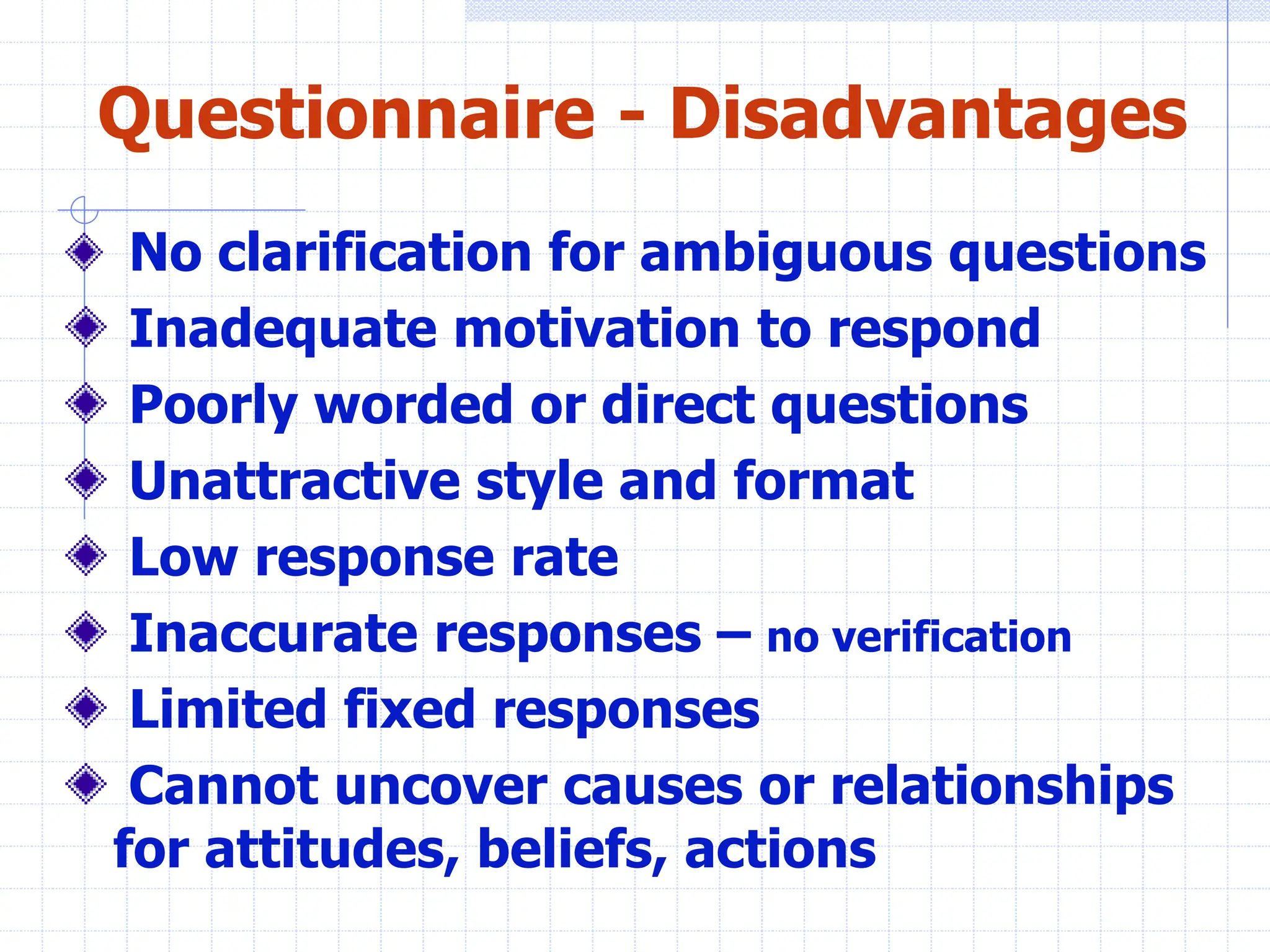 Questionnaire - Disadvantages

No clarification for ambiguous questions
Inadequate motivation to respond
Poorly worded or direct questions
Unattractive style and format
Low response rate
Inaccurate responses – no verification
Limited fixed responses
Cannot uncover causes or relationships for attitudes, beliefs, actions